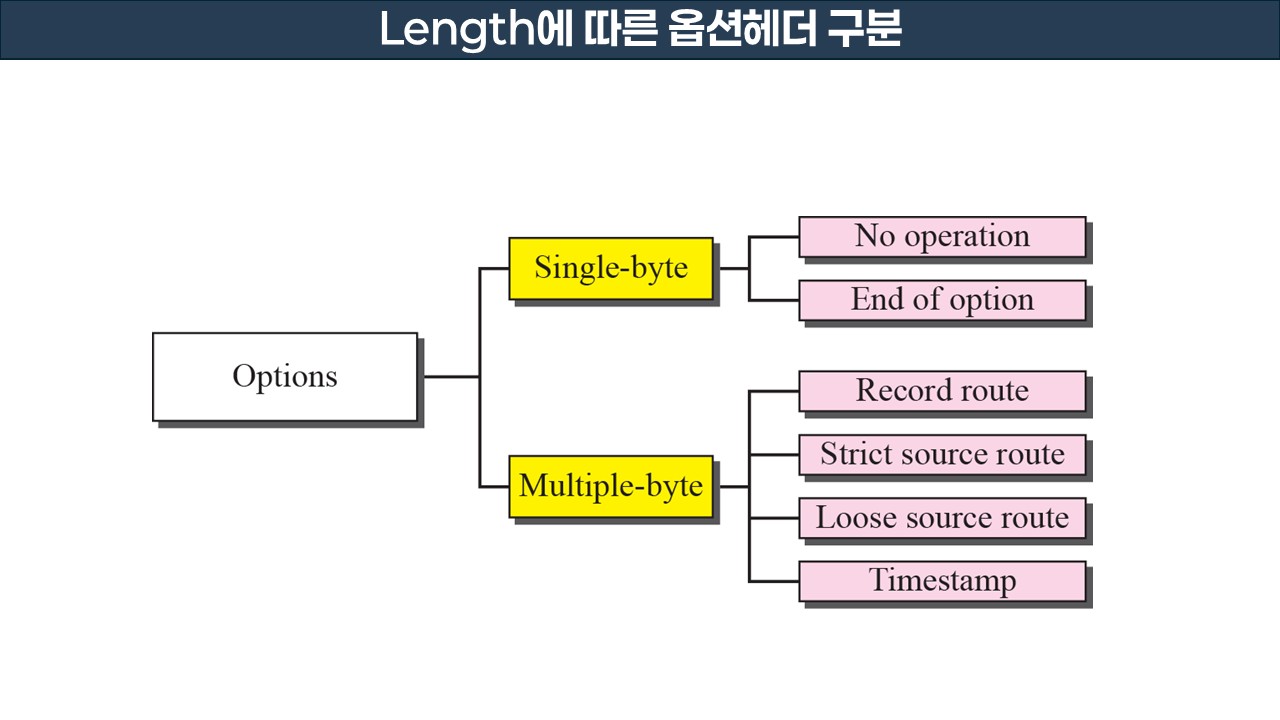 Length에 따른 옵션헤더 구분

Options

Single-byte

No operation

End of option

Multiple-byte

Record route

Strict source route

Loose source route

Timestamp